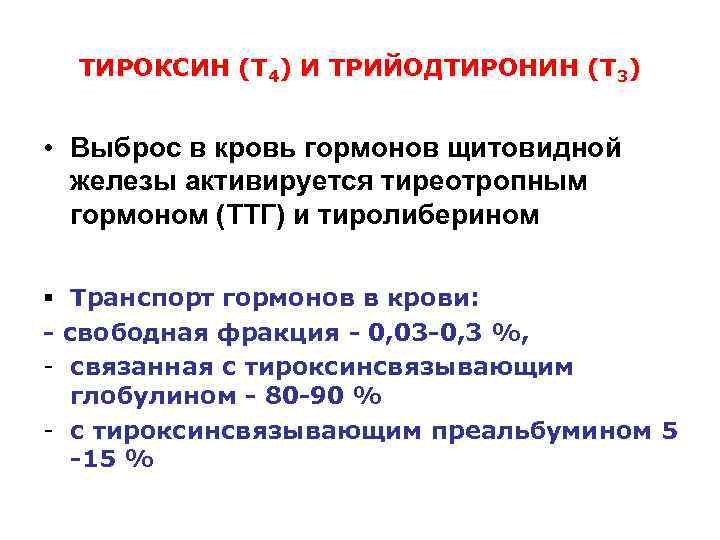 ТИРОКСИН ($Т_4$) И ТРИЙОДТИРОНИН ($Т_3$)

• Выброс в кровь гормонов щитовидной железы активируется тиреотропным гормоном (ТТГ) и тиролиберином

▪ Транспорт гормонов в крови:
- свободная фракция - 0,03-0,3 %,
- связанная с тироксинсвязывающим глобулином - 80-90 %
- с тироксинсвязывающим преальбумином 5 -15 %